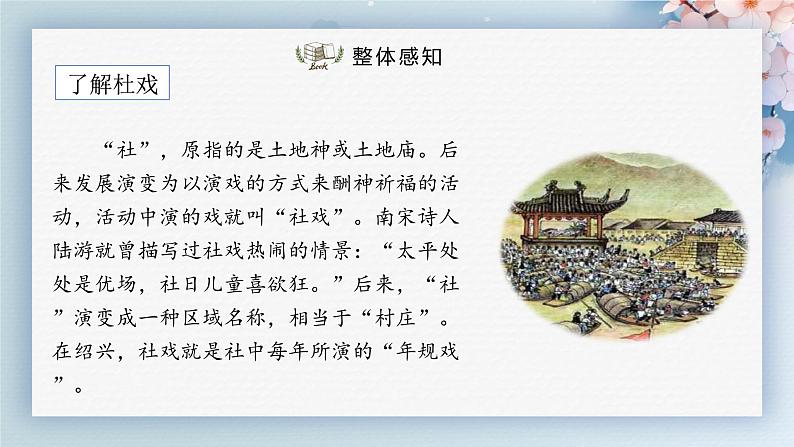 Book

整体感知

了解杜戏

“社”，原指的是土地神或土地庙。后来发展演变为以演戏的方式来酬神祈福的活动，活动中演的戏就叫“社戏”。南宋诗人陆游就曾描写过社戏热闹的情景：“太平处处是优场，社日儿童喜欲狂。”后来，“社”演变成一种区域名称，相当于“村庄”。在绍兴，社戏就是社中每年所演的“年规戏”。